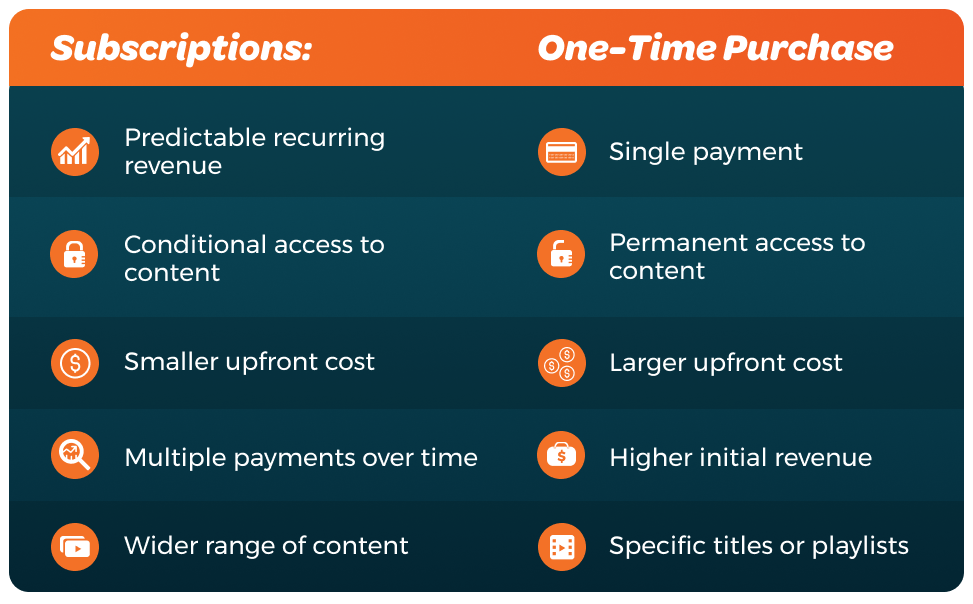 | Subscriptions: | One-Time Purchase |
|---|---|
| Predictable recurring revenue | Single payment |
| Conditional access to content | Permanent access to content |
| Smaller upfront cost | Larger upfront cost |
| Multiple payments over time | Higher initial revenue |
| Wider range of content | Specific titles or playlists |